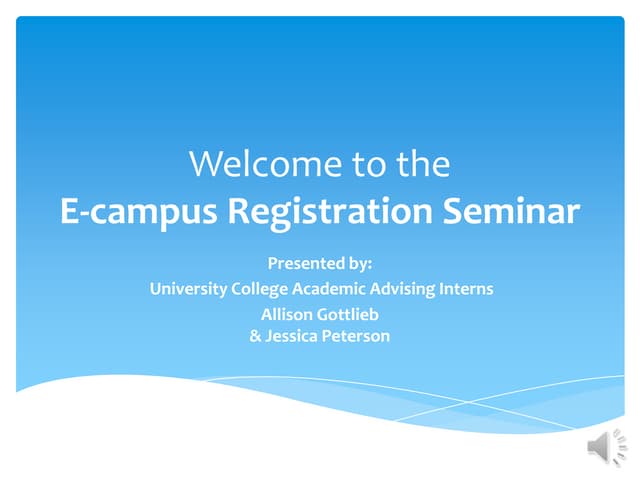 Welcome to the
E-campus Registration Seminar

Presented by:
University College Academic Advising Interns
Allison Gottlieb
& Jessica Peterson